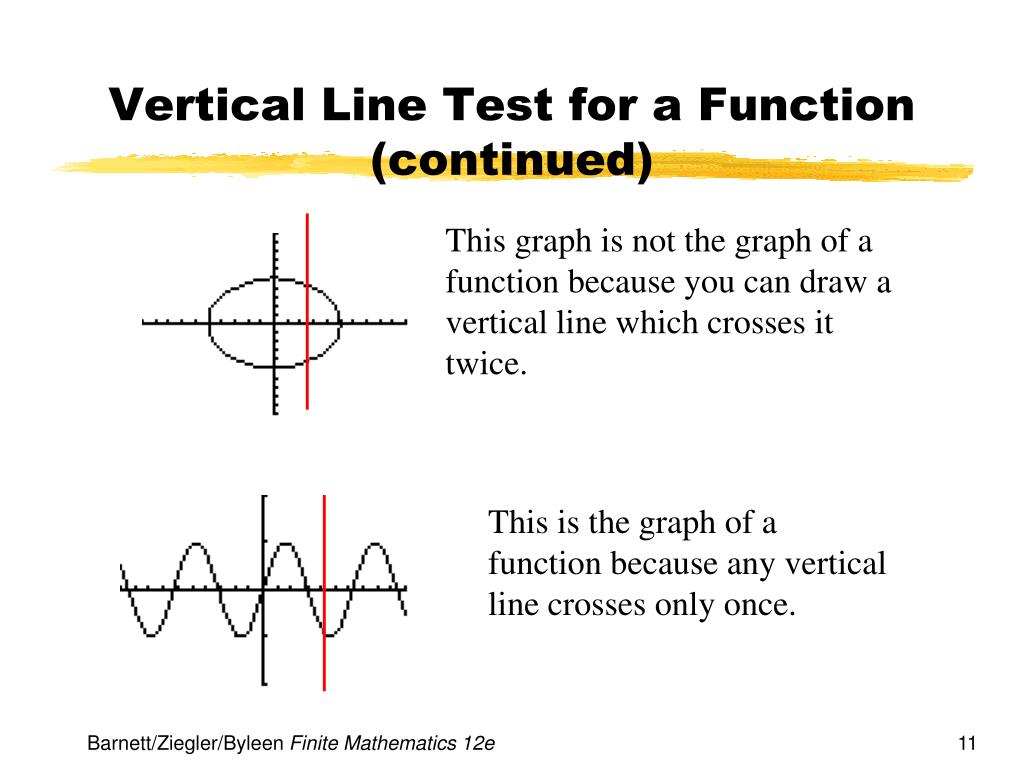 Vertical Line Test for a Function (continued)

This graph is not the graph of a function because you can draw a vertical line which crosses it twice.

This is the graph of a function because any vertical line crosses only once.

Barnett/Ziegler/Byleen Finite Mathematics 12e

11